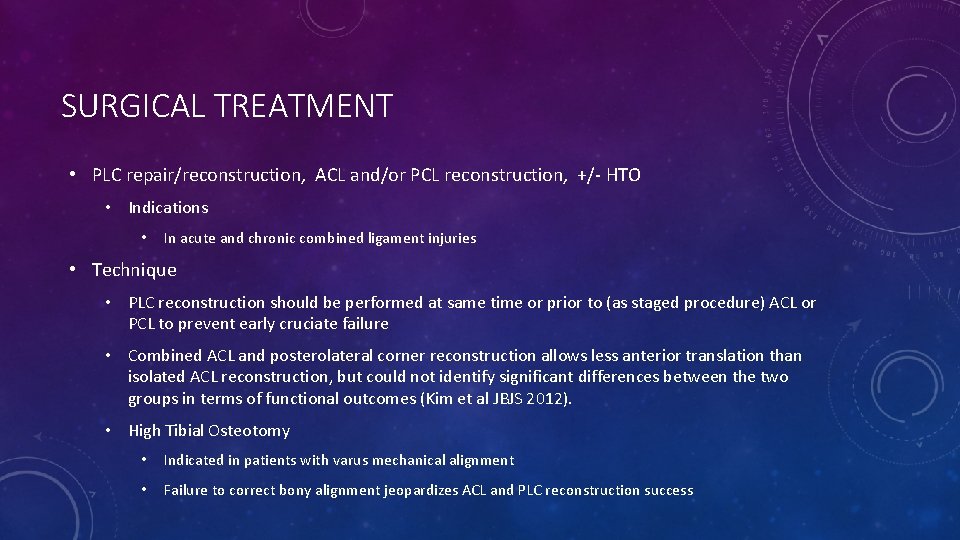 SURGICAL TREATMENT

• PLC repair/reconstruction, ACL and/or PCL reconstruction, +/- HTO

• Indications

• In acute and chronic combined ligament injuries

• Technique

• PLC reconstruction should be performed at same time or prior to (as staged procedure) ACL or PCL to prevent early cruciate failure

• Combined ACL and posterolateral corner reconstruction allows less anterior translation than isolated ACL reconstruction, but could not identify significant differences between the two groups in terms of functional outcomes (Kim et al JBJS 2012).

• High Tibial Osteotomy

• Indicated in patients with varus mechanical alignment

• Failure to correct bony alignment jeopardizes ACL and PLC reconstruction success